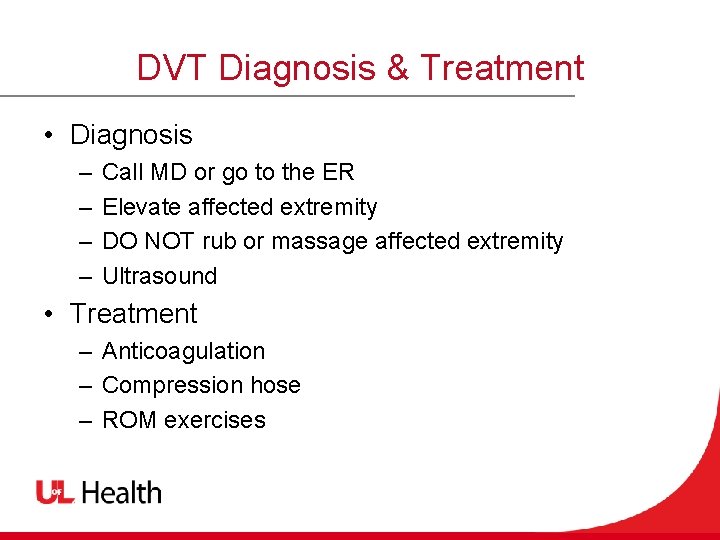 DVT Diagnosis & Treatment

• Diagnosis
– Call MD or go to the ER
– Elevate affected extremity
– DO NOT rub or massage affected extremity
– Ultrasound
• Treatment
– Anticoagulation
– Compression hose
– ROM exercises

UofL Health